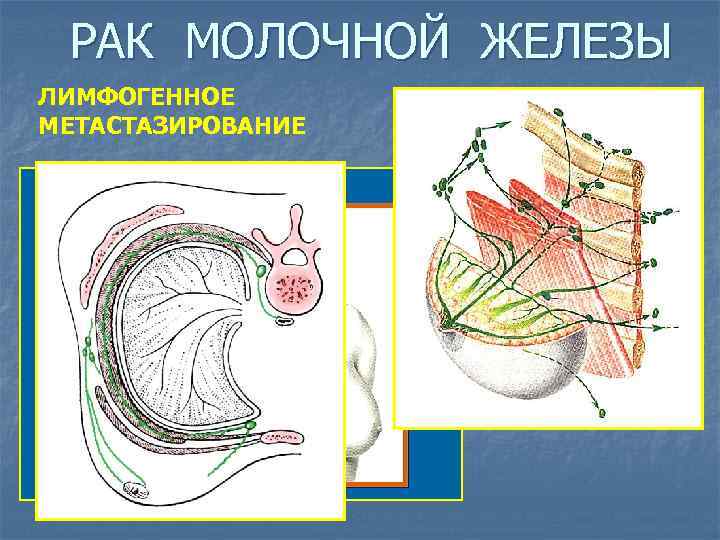 РАК МОЛОЧНОЙ ЖЕЛЕЗЫ

ЛИМФОГЕННОЕ МЕТАСТАЗИРОВАНИЕ